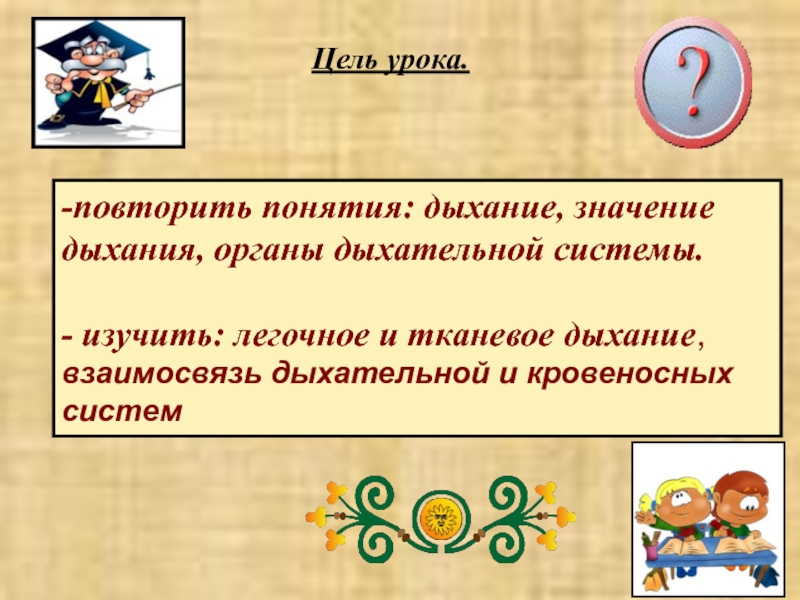 Цель урока.

?

-повторить понятия: дыхание, значение дыхания, органы дыхательной системы.

- изучить: легочное и тканевое дыхание, взаимосвязь дыхательной и кровеносных систем